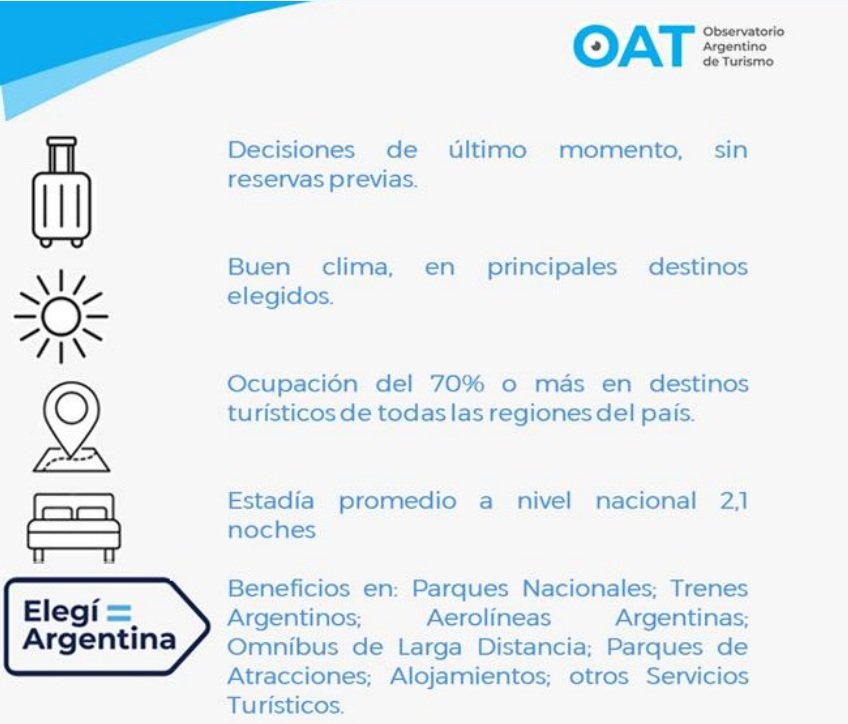 OAT Observatorio Argentino de Turismo

Decisiones de último momento, sin reservas previas.

Buen clima, en principales destinos elegidos.

Ocupación del 70% o más en destinos turísticos de todas las regiones del país.

Estadía promedio a nivel nacional 2,1 noches

Elegí Argentina

Beneficios en: Parques Nacionales; Trenes Argentinos; Aerolíneas Argentinas; Omníbus de Larga Distancia; Parques de Atracciones; Alojamientos; otros Servicios Turísticos.